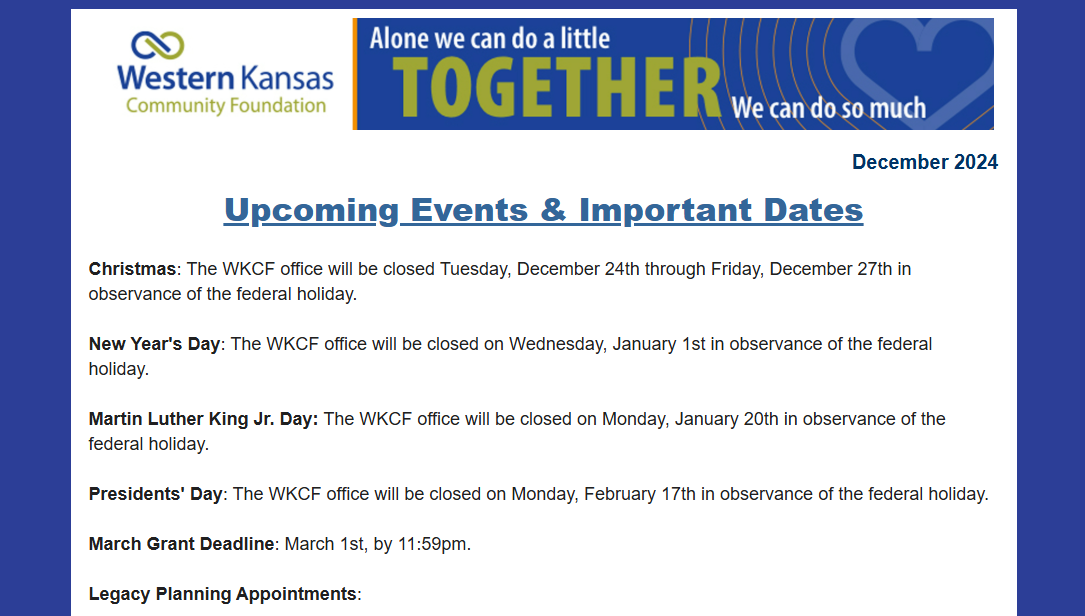 Western Kansas
Community Foundation

Alone we can do a little
TOGETHER
We can do so much

December 2024

Upcoming Events & Important Dates

Christmas: The WKCF office will be closed Tuesday, December 24th through Friday, December 27th in observance of the federal holiday.

New Year's Day: The WKCF office will be closed on Wednesday, January 1st in observance of the federal holiday.

Martin Luther King Jr. Day: The WKCF office will be closed on Monday, January 20th in observance of the federal holiday.

Presidents' Day: The WKCF office will be closed on Monday, February 17th in observance of the federal holiday.

March Grant Deadline: March 1st, by 11:59pm.

Legacy Planning Appointments: